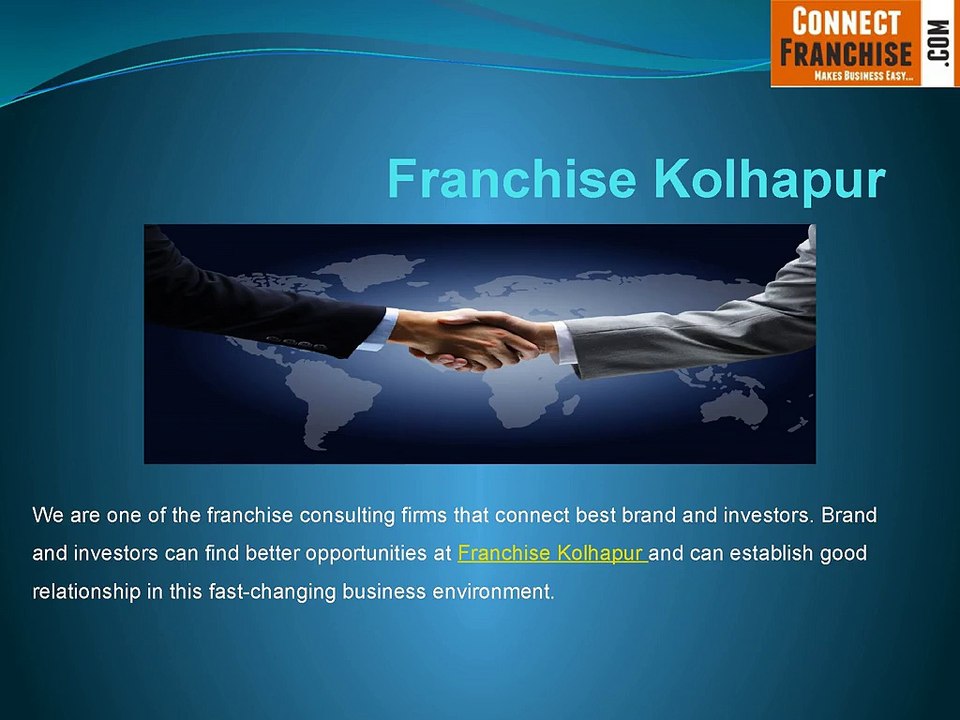 CONNECT FRANCHISE .COM
MAKES BUSINESS EASY...

Franchise Kolhapur

We are one of the franchise consulting firms that connect best brand and investors. Brand and investors can find better opportunities at Franchise Kolhapur and can establish good relationship in this fast-changing business environment.